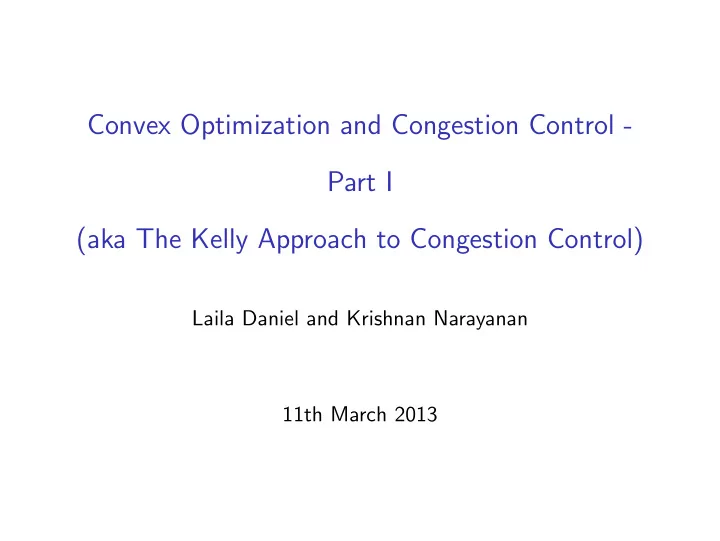 Convex Optimization and Congestion Control -

Part I

(aka The Kelly Approach to Congestion Control)

Laila Daniel and Krishnan Narayanan

11th March 2013